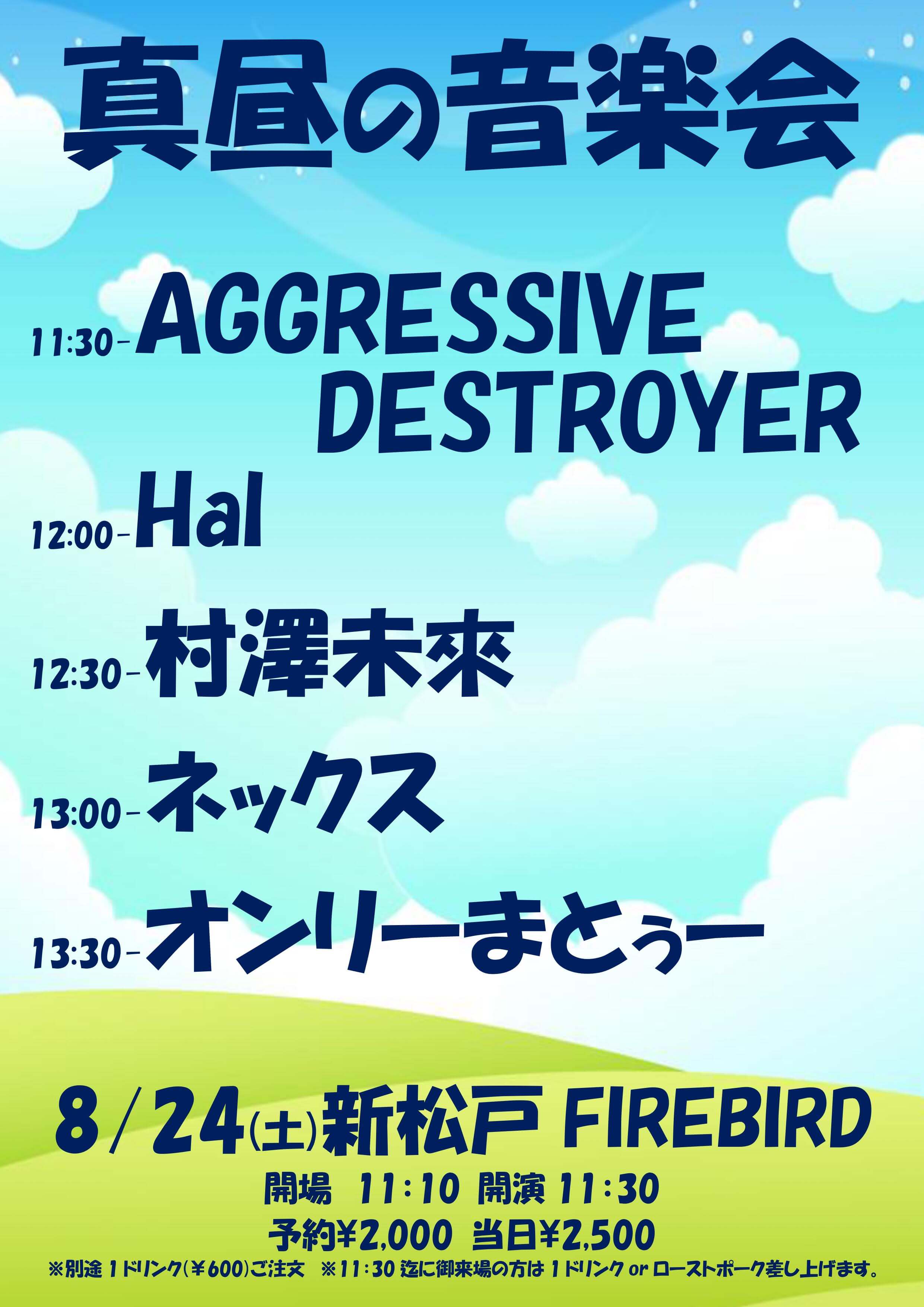 真昼の音楽会

11:30- AGGRESSIVE DESTROYER

12:00- Hal

12:30- 村澤未來

13:00- ネックス

13:30- オンリーまとぅー

8/24(土)新松戸 FIREBIRD

開場 11:10 開演 11:30

予約¥2,000 当日¥2,500

※別途 1ドリンク(¥600)ご注文 ※11:30 迄に御来場の方は 1ドリンク or ローストポーク差し上げます。